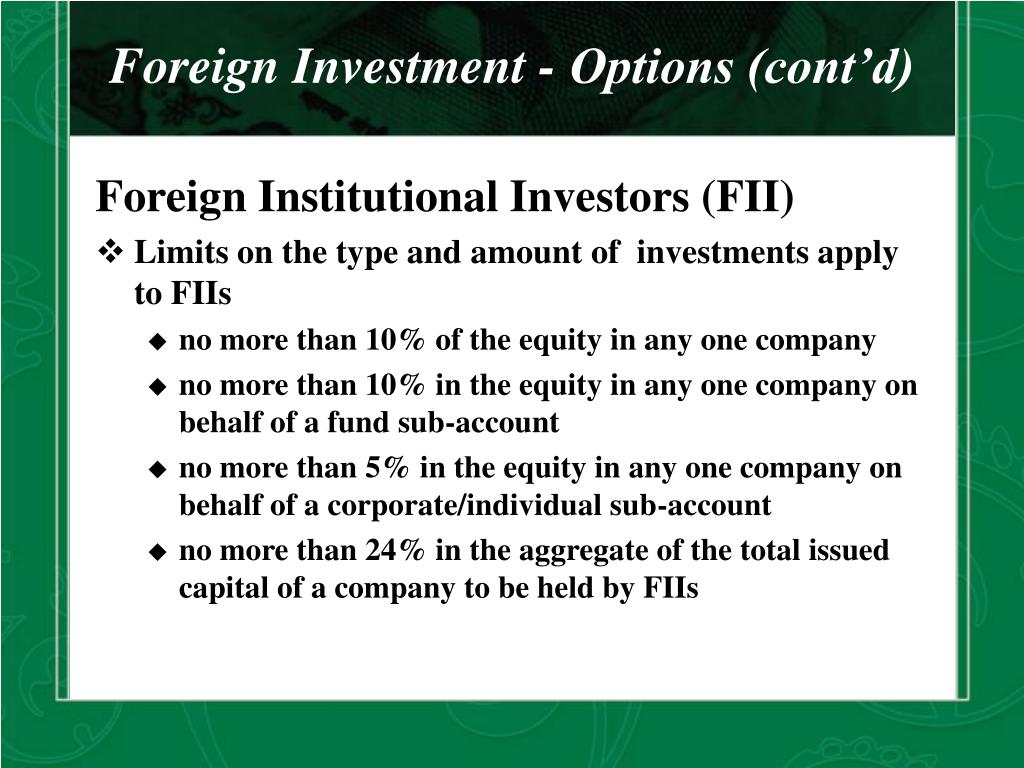 Foreign Investment - Options (cont'd)

Foreign Institutional Investors (FII)

❖ Limits on the type and amount of investments apply to FIIs

◆ no more than 10% of the equity in any one company

◆ no more than 10% in the equity in any one company on behalf of a fund sub-account

◆ no more than 5% in the equity in any one company on behalf of a corporate/individual sub-account

◆ no more than 24% in the aggregate of the total issued capital of a company to be held by FIIs